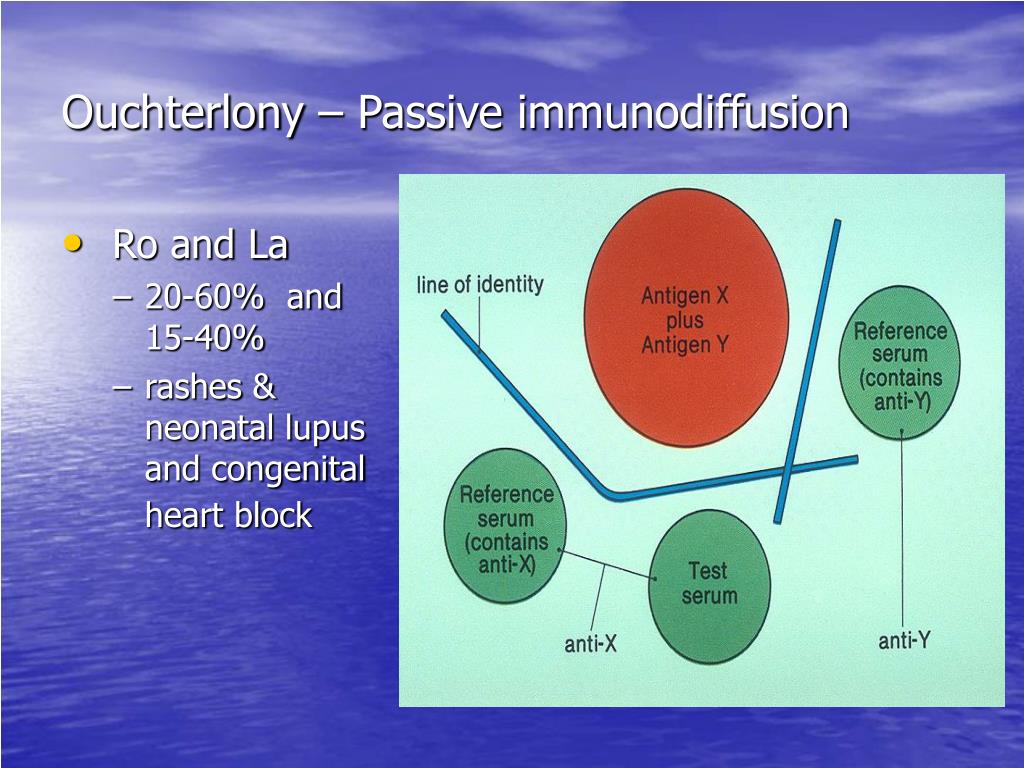 Ouchterlony – Passive immunodiffusion

• Ro and La
– 20-60% and 15-40%
– rashes & neonatal lupus and congenital heart block

line of identity

Antigen X plus Antigen Y

Reference serum (contains anti-Y)

Reference serum (contains anti-X)

Test serum

anti-X

anti-Y